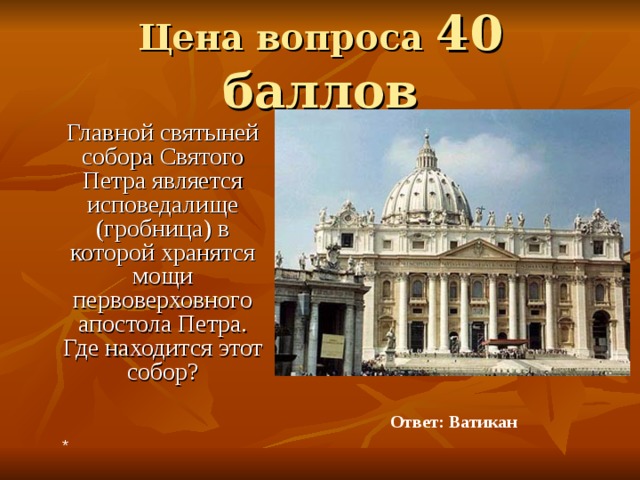 Цена вопроса 40 баллов

Главной святыней собора Святого Петра является исповедалище (гробница) в которой хранятся мощи первоверховного апостола Петра. Где находится этот собор?

Ответ: Ватикан

*